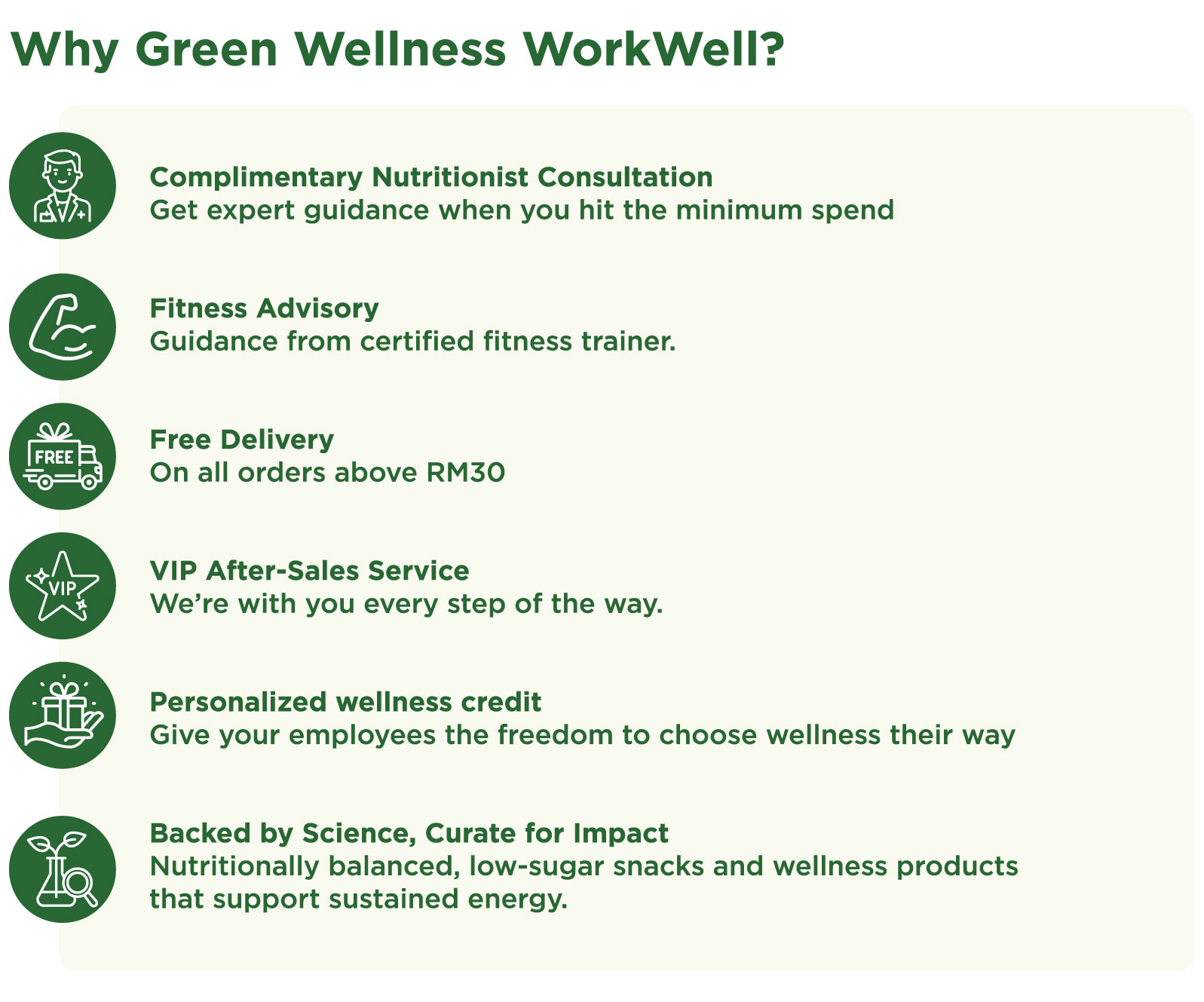 Why Green Wellness WorkWell?

Complimentary Nutritionist Consultation
Get expert guidance when you hit the minimum spend

Fitness Advisory
Guidance from certified fitness trainer.

FREE

Free Delivery
On all orders above RM30

VIP

VIP After-Sales Service
We're with you every step of the way.

Personalized wellness credit
Give your employees the freedom to choose wellness their way

Backed by Science, Curate for Impact
Nutritionally balanced, low-sugar snacks and wellness products that support sustained energy.